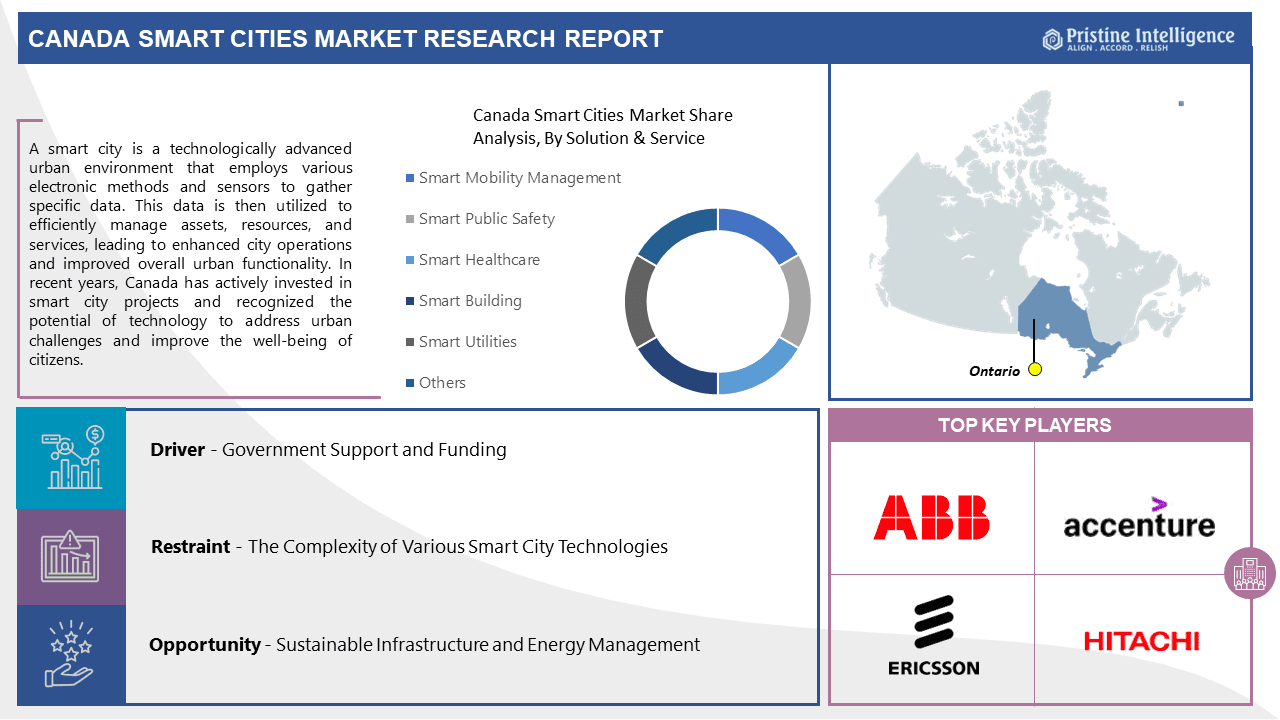 CANADA SMART CITIES MARKET RESEARCH REPORT

Pristine Intelligence
ALIGN . ACCORD . RELISH

A smart city is a technologically advanced urban environment that employs various electronic methods and sensors to gather specific data. This data is then utilized to efficiently manage assets, resources, and services, leading to enhanced city operations and improved overall urban functionality. In recent years, Canada has actively invested in smart city projects and recognized the potential of technology to address urban challenges and improve the well-being of citizens.

Canada Smart Cities Market Share Analysis, By Solution & Service

Smart Mobility Management
Smart Public Safety
Smart Healthcare
Smart Building
Smart Utilities
Others

Ontario

Driver - Government Support and Funding

Restraint - The Complexity of Various Smart City Technologies

Opportunity - Sustainable Infrastructure and Energy Management

TOP KEY PLAYERS

ABB

accenture

ERICSSON

HITACHI